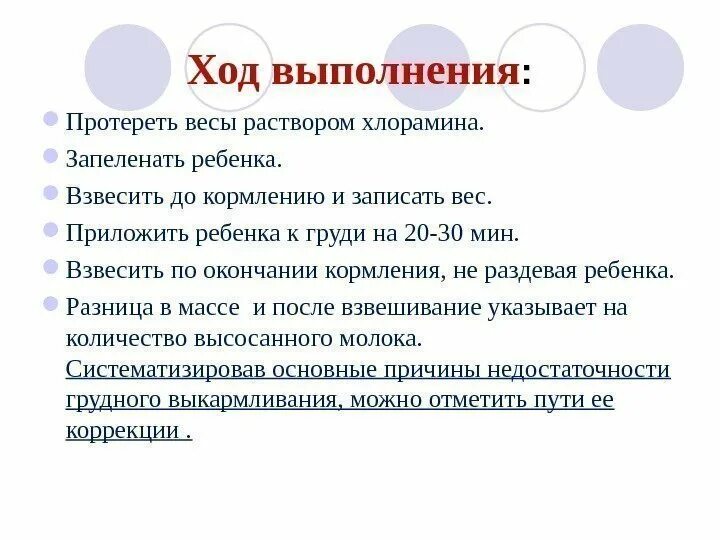 Ход выполнения:

Протереть весы раствором хлорамина.

Запеленать ребенка.

Взвесить до кормлению и записать вес.

Приложить ребенка к груди на 20-30 мин.

Взвесить по окончании кормления, не раздевая ребенка.

Разница в массе  и после взвешивание указывает на количество высосанного молока. Систематизировав основные причины недостаточности грудного выкармливания, можно отметить пути ее коррекции .